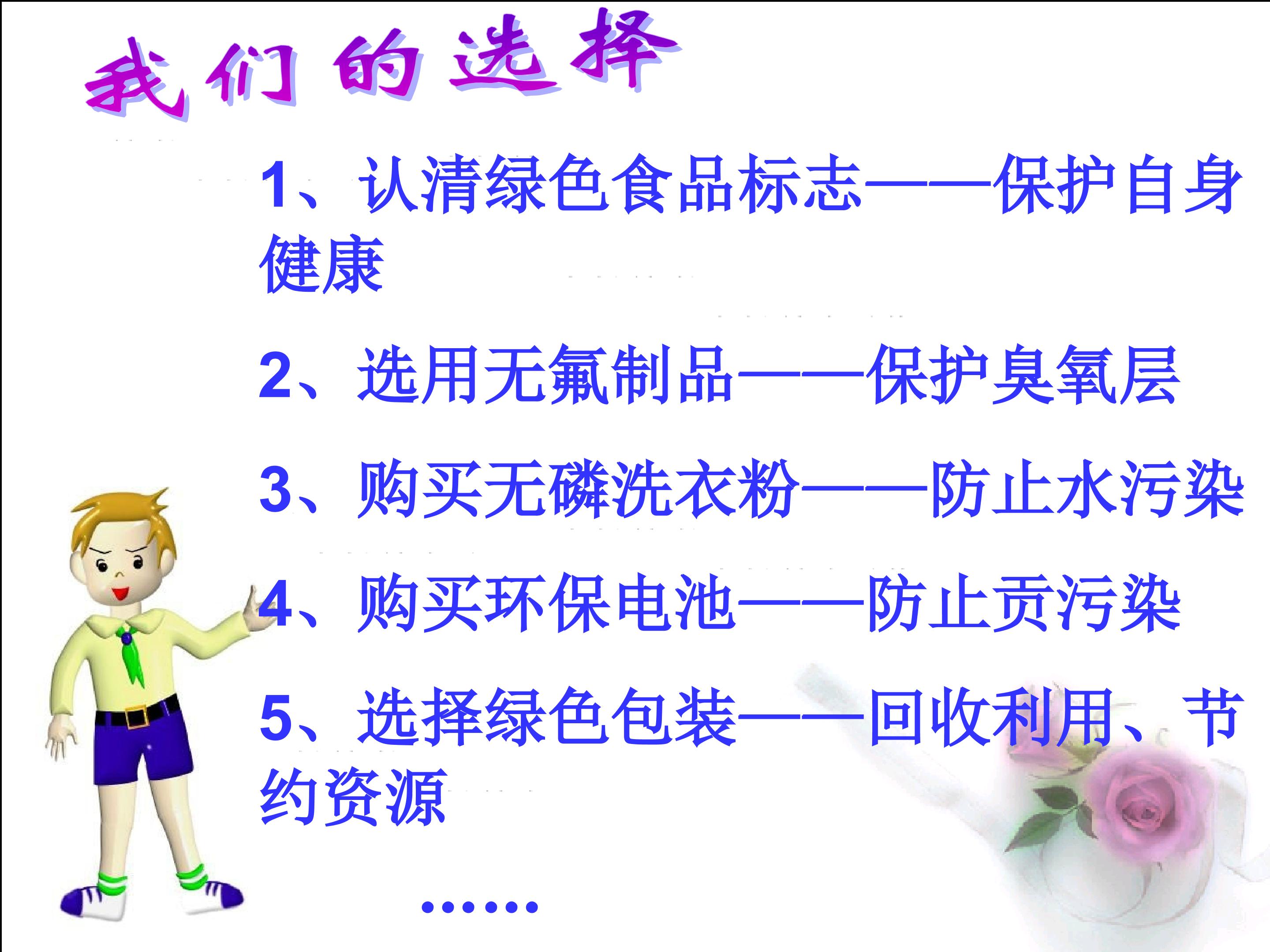 我们的选择

1、认清绿色食品标志——保护自身健康

2、选用无氟制品——保护臭氧层

3、购买无磷洗衣粉——防止水污染

4、购买环保电池——防止贡污染

5、选择绿色包装——回收利用、节约资源

……